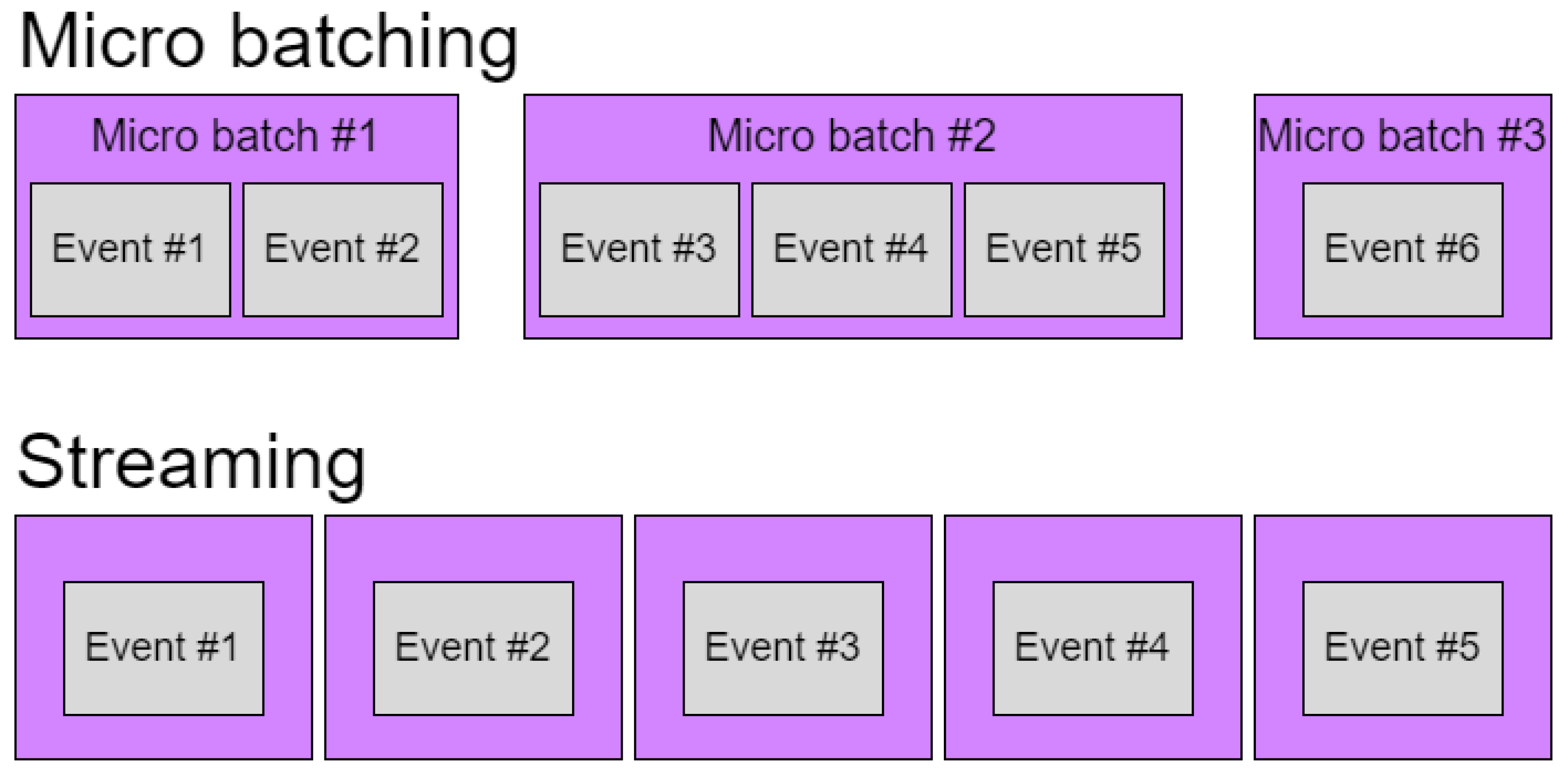 Micro batching

Micro batch #1

Event #1

Event #2

Micro batch #2

Event #3

Event #4

Event #5

Micro batch #3

Event #6

Streaming

Event #1

Event #2

Event #3

Event #4

Event #5